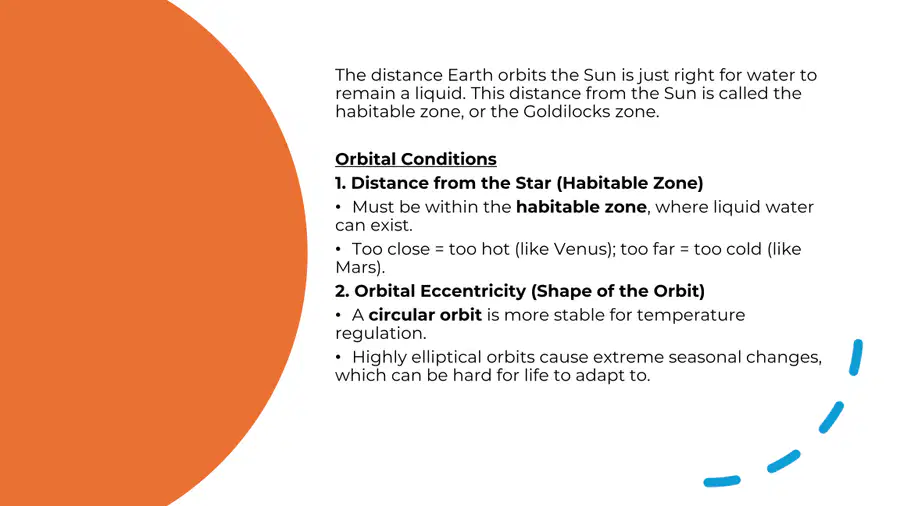 The distance Earth orbits the Sun is just right for water to remain a liquid. This distance from the Sun is called the habitable zone, or the Goldilocks zone.

Orbital Conditions

1. Distance from the Star (Habitable Zone)

• Must be within the habitable zone, where liquid water can exist.

• Too close = too hot (like Venus); too far = too cold (like Mars).

2. Orbital Eccentricity (Shape of the Orbit)

• A circular orbit is more stable for temperature regulation.

• Highly elliptical orbits cause extreme seasonal changes, which can be hard for life to adapt to.